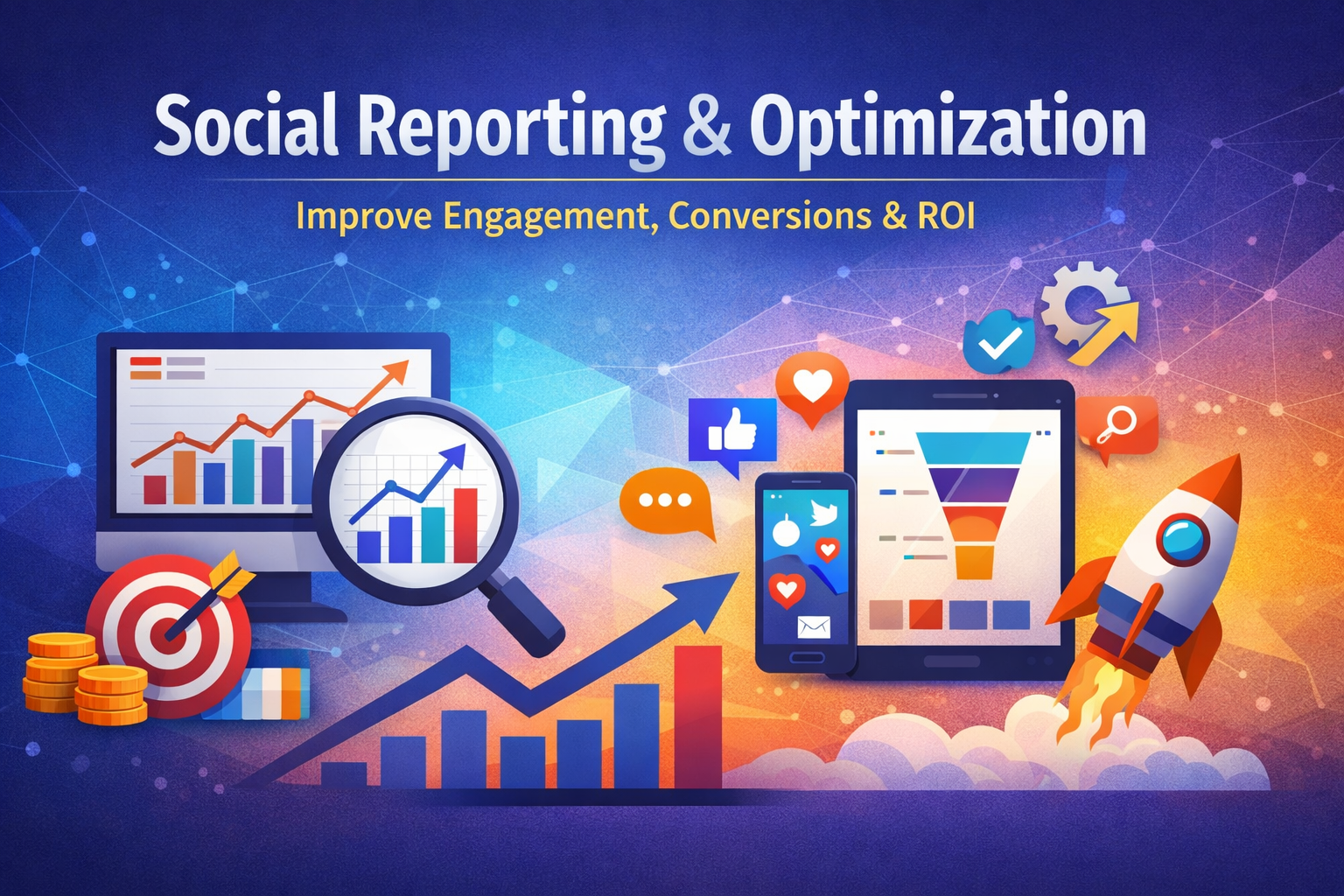 Social Reporting & Optimization

Improve Engagement, Conversions & ROI